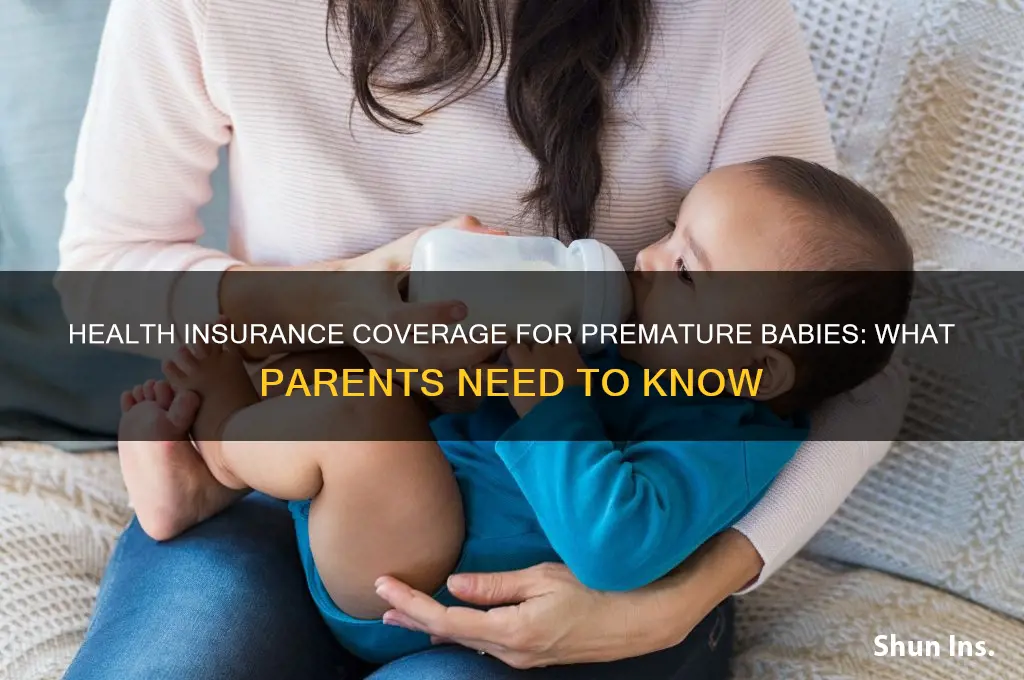 HEALTH INSURANCE COVERAGE FOR PREMATURE BABIES: WHAT PARENTS NEED TO KNOW

Shun Ins.